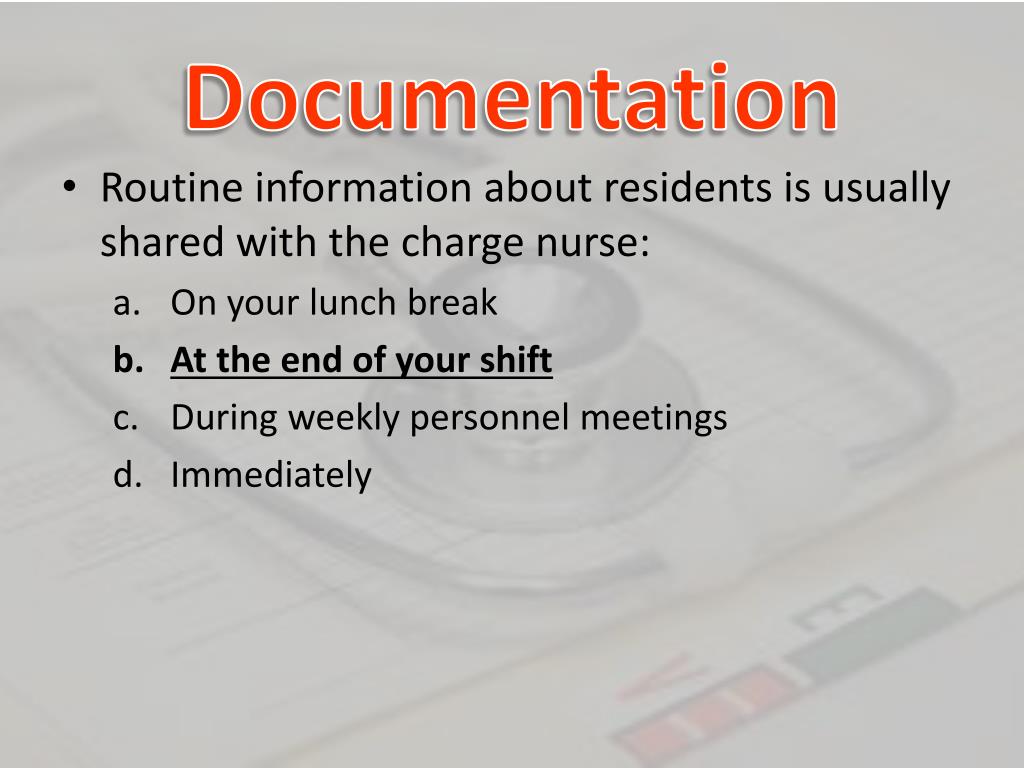 Documentation

• Routine information about residents is usually shared with the charge nurse:

a. On your lunch break

b. At the end of your shift

c. During weekly personnel meetings

d. Immediately